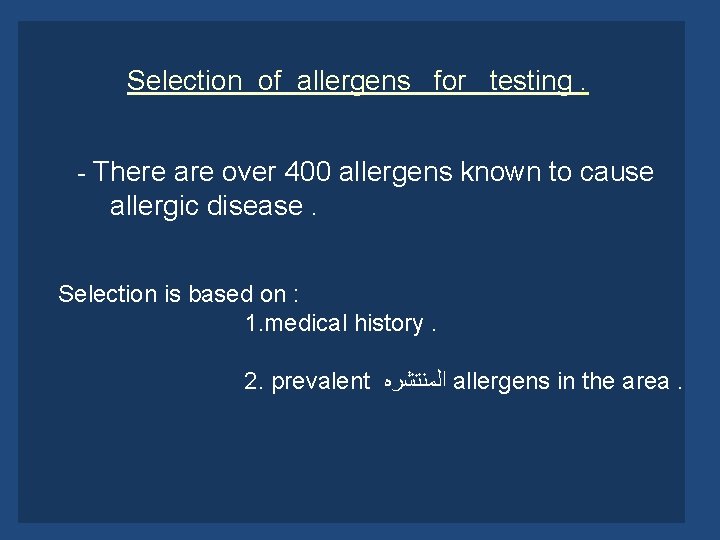 Selection of allergens for testing .

- There are over 400 allergens known to cause allergic disease .

Selection is based on :

1.medical history .

2. prevalent المنتشره allergens in the area .